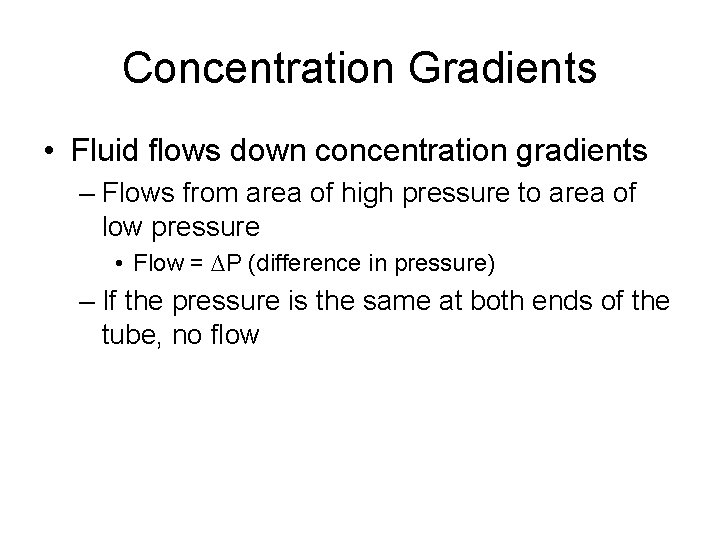 Concentration Gradients

• Fluid flows down concentration gradients

– Flows from area of high pressure to area of low pressure

• Flow = $\Delta P$ (difference in pressure)

– If the pressure is the same at both ends of the tube, no flow